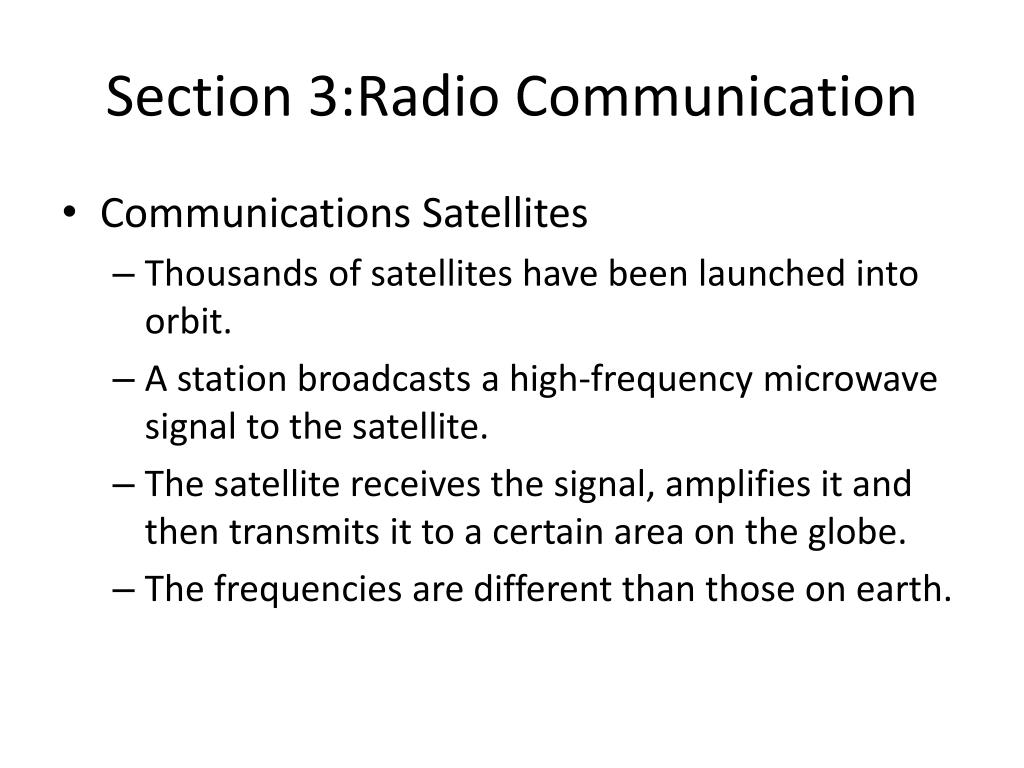 Section 3:Radio Communication

• Communications Satellites
– Thousands of satellites have been launched into orbit.
– A station broadcasts a high-frequency microwave signal to the satellite.
– The satellite receives the signal, amplifies it and then transmits it to a certain area on the globe.
– The frequencies are different than those on earth.